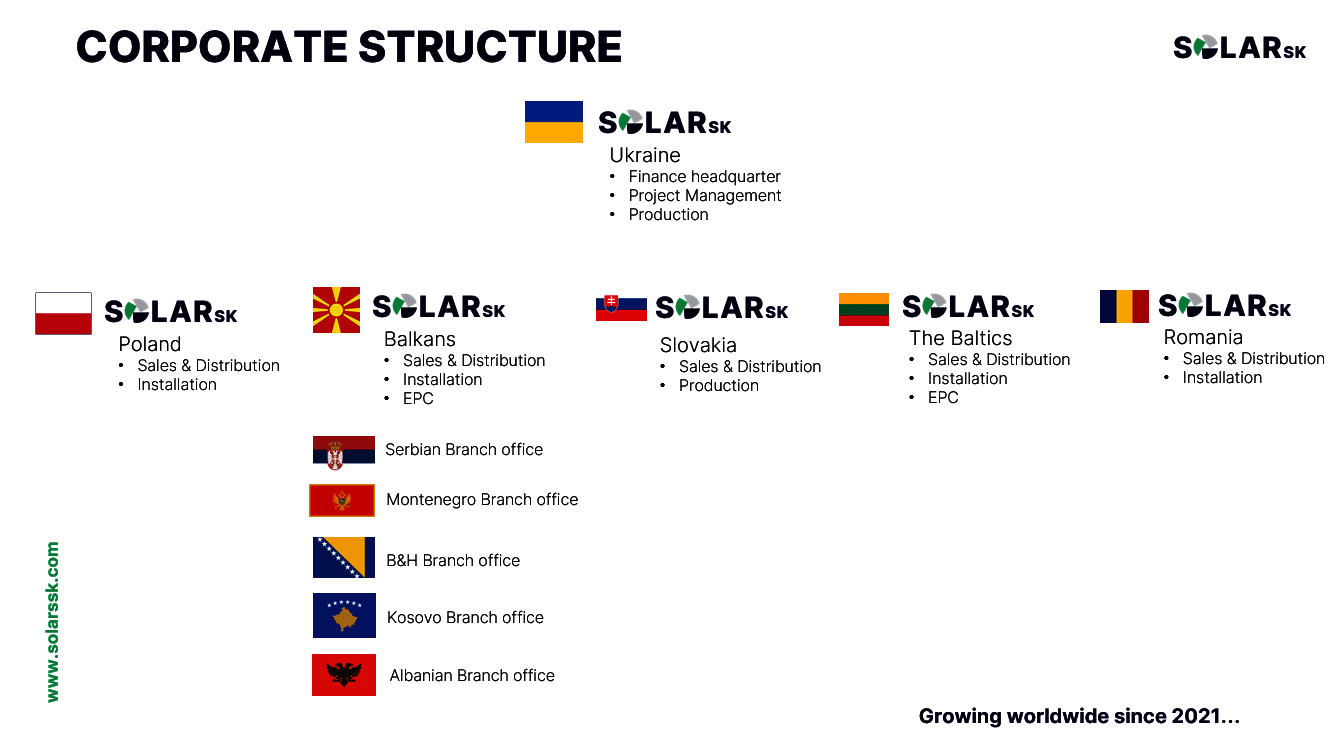 CORPORATE STRUCTURE

SOLARSK

SOLARSK
Ukraine
• Finance headquarter
• Project Management
• Production

SOLARSK
Poland
• Sales & Distribution
• Installation

SOLARSK
Balkans
• Sales & Distribution
• Installation
• EPC

Serbian Branch office
Montenegro Branch office
B&H Branch office
Kosovo Branch office
Albanian Branch office

SOLARSK
Slovakia
• Sales & Distribution
• Production

SOLARSK
The Baltics
• Sales & Distribution
• Installation
• EPC

SOLARSK
Romania
• Sales & Distribution
• Installation

www.solarssk.com

Growing worldwide since 2021...